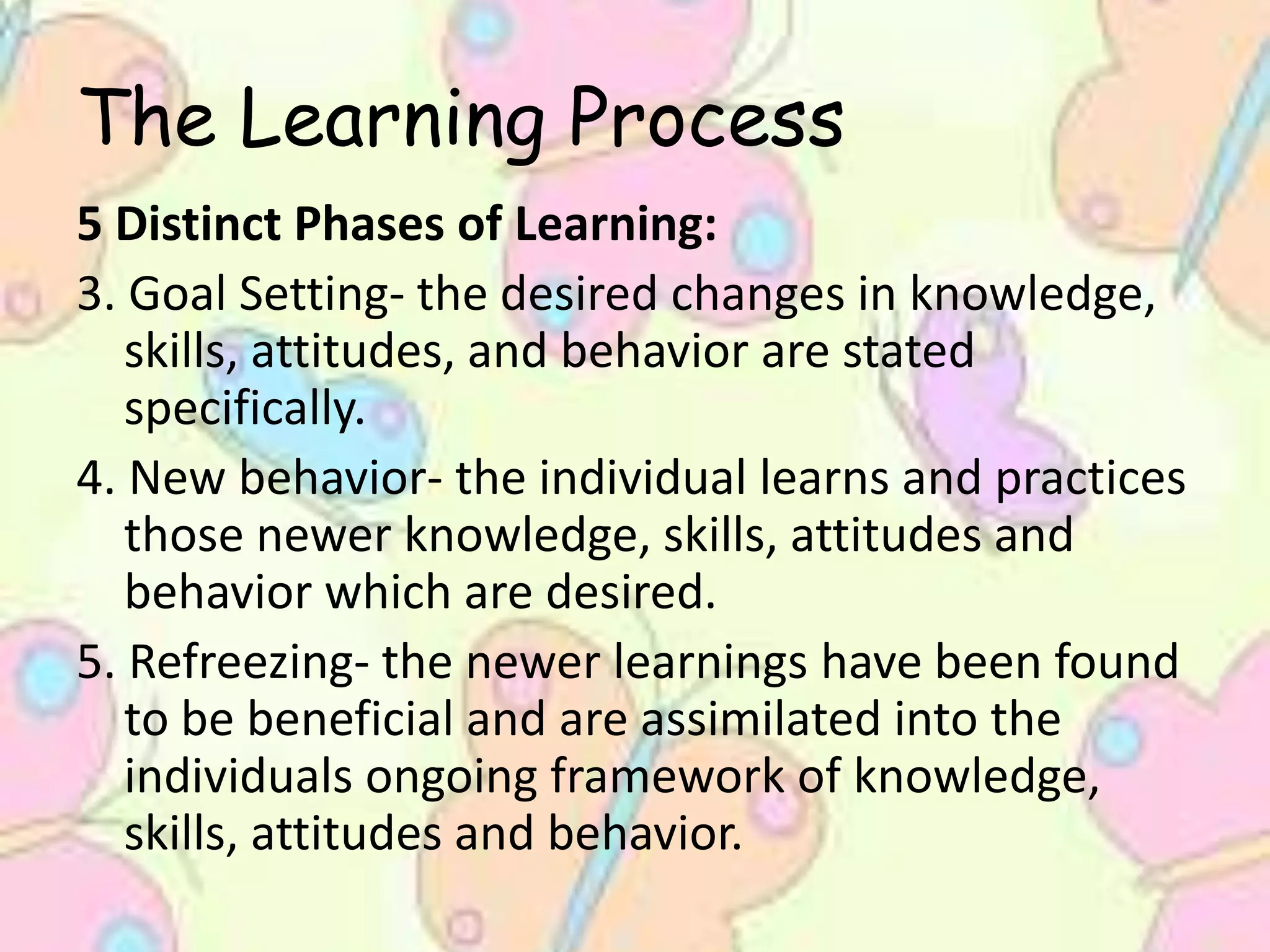 The Learning Process

5 Distinct Phases of Learning:

3. Goal Setting- the desired changes in knowledge, skills, attitudes, and behavior are stated specifically.

4. New behavior- the individual learns and practices those newer knowledge, skills, attitudes and behavior which are desired.

5. Refreezing- the newer learnings have been found to be beneficial and are assimilated into the individuals ongoing framework of knowledge, skills, attitudes and behavior.